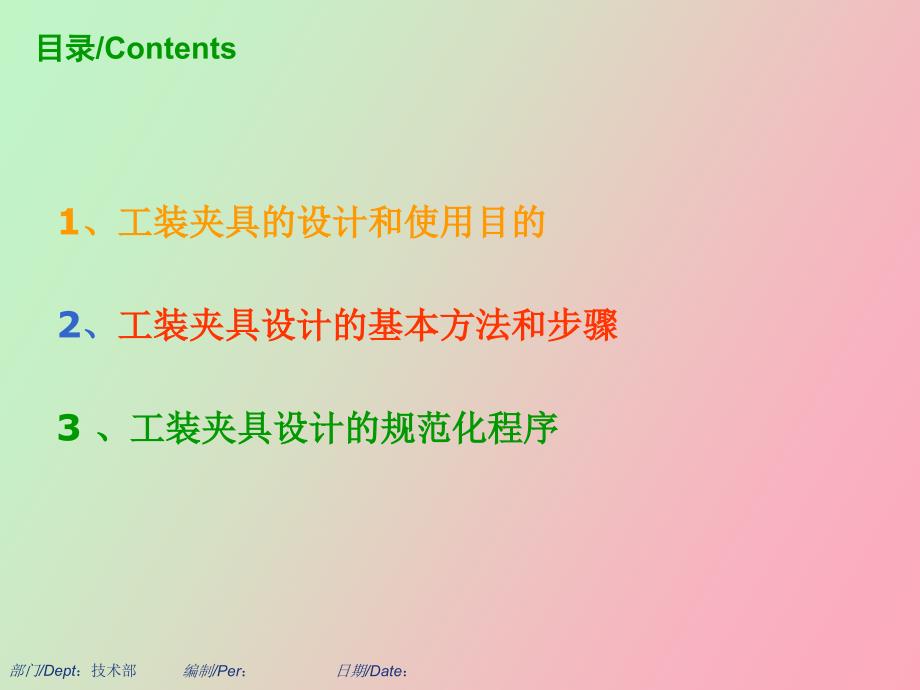 目录/Contents

1、工装夹具的设计和使用目的

2、工装夹具设计的基本方法和步骤

3 、工装夹具设计的规范化程序

部门/Dept：技术部 编制/Per： 日期/Date：